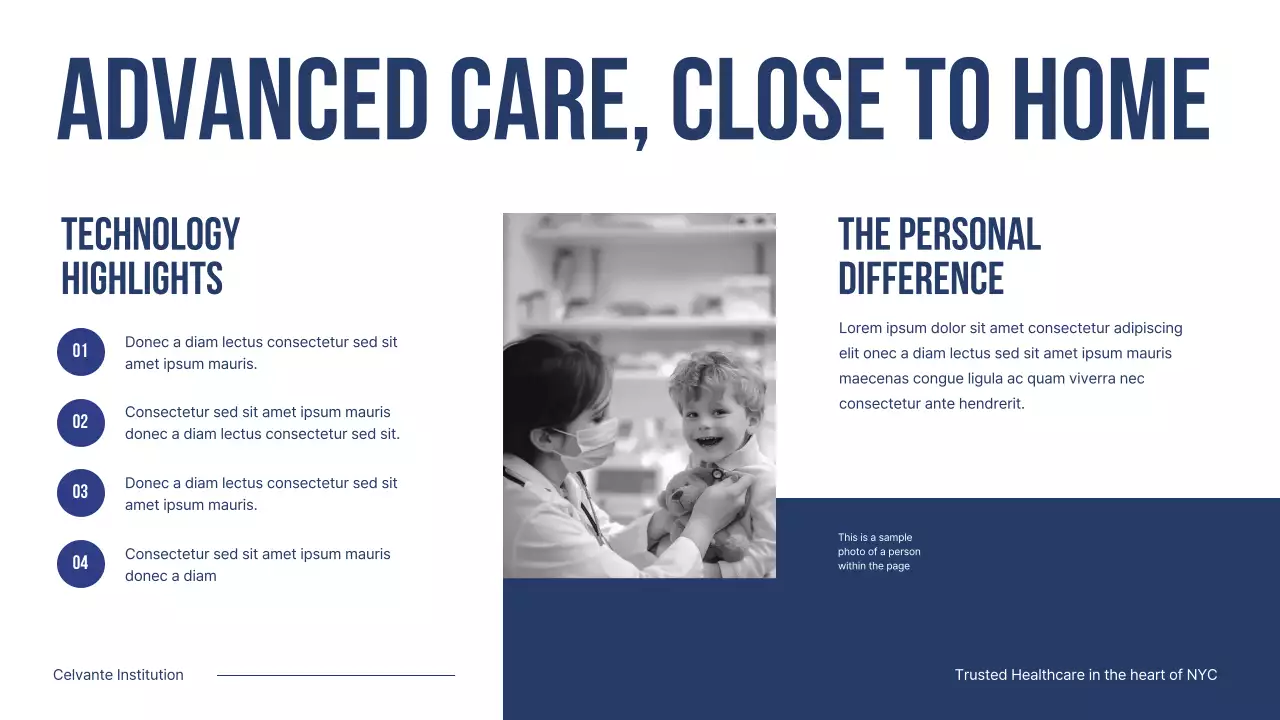 ADVANCED CARE, CLOSE TO HOME

TECHNOLOGY HIGHLIGHTS

01 Donec a diam lectus consectetur sed sit amet ipsum mauris.

02 Consectetur sed sit amet ipsum mauris donec a diam lectus consectetur sed sit.

03 Donec a diam lectus consectetur sed sit amet ipsum mauris.

04 Consectetur sed sit amet ipsum mauris donec a diam

THE PERSONAL DIFFERENCE

Lorem ipsum dolor sit amet consectetur adipiscing elit onec a diam lectus sed sit amet ipsum mauris maecenas congue ligula ac quam viverra nec consectetur ante hendrerit.

This is a sample photo of a person within the page

Celvante Institution

Trusted Healthcare in the heart of NYC